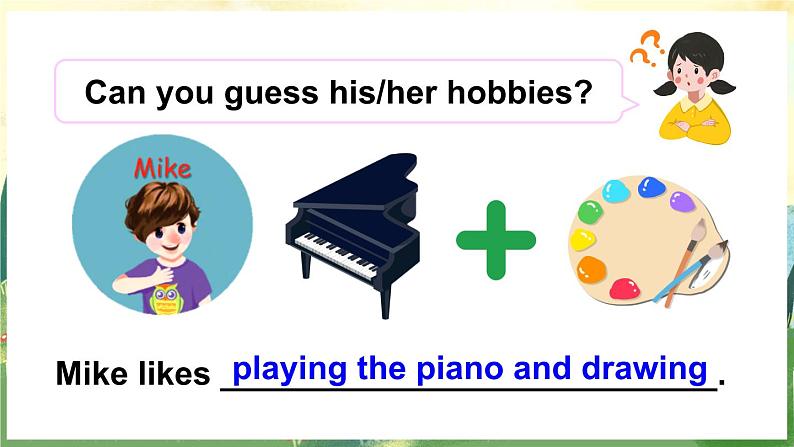 Can you guess his/her hobbies?

Mike

Mike likes playing the piano and drawing.